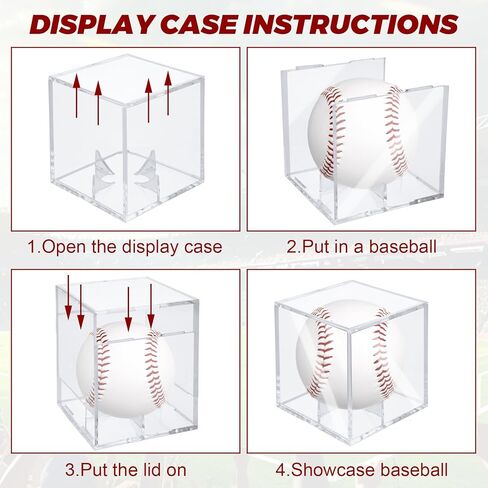 DISPLAY CASE INSTRUCTIONS

1.Open the display case

2.Put in a baseball

3.Put the lid on

4.Showcase baseball